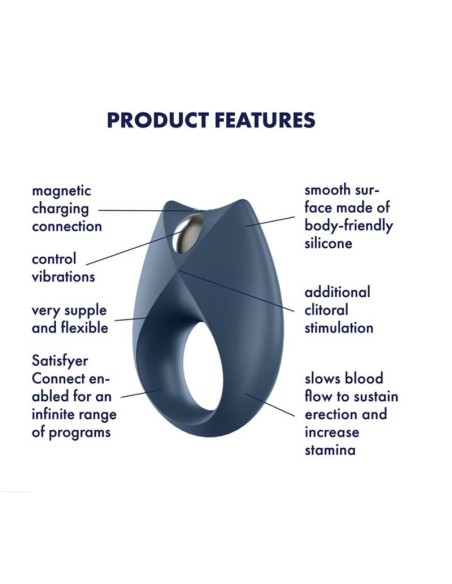 PRODUCT FEATURES

magnetic charging connection

control vibrations

very supple and flexible

Satisfyer Connect enabled for an infinite range of programs

smooth surface made of body-friendly silicone

additional clitoral stimulation

slows blood flow to sustain erection and increase stamina